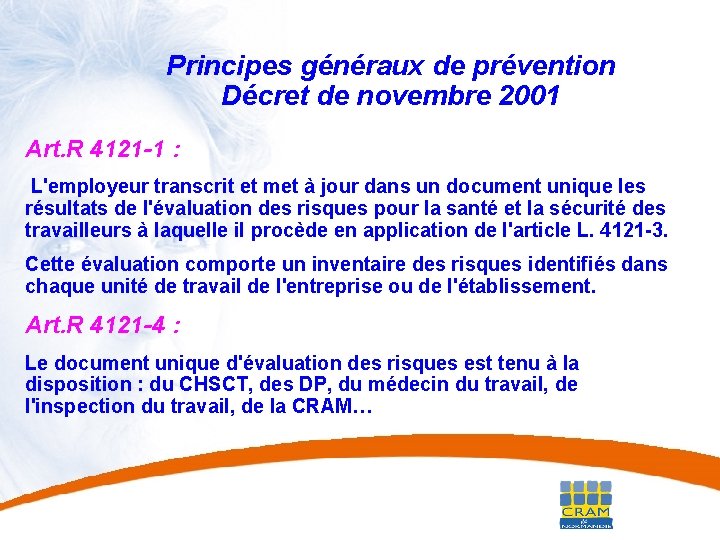 Principes généraux de prévention
Décret de novembre 2001

Art.R 4121-1 :

L'employeur transcrit et met à jour dans un document unique les résultats de l'évaluation des risques pour la santé et la sécurité des travailleurs à laquelle il procède en application de l'article L. 4121-3.

Cette évaluation comporte un inventaire des risques identifiés dans chaque unité de travail de l'entreprise ou de l'établissement.

Art.R 4121-4 :

Le document unique d'évaluation des risques est tenu à la disposition : du CHSCT, des DP, du médecin du travail, de l'inspection du travail, de la CRAM…

CRAM
de
NORMANDIE